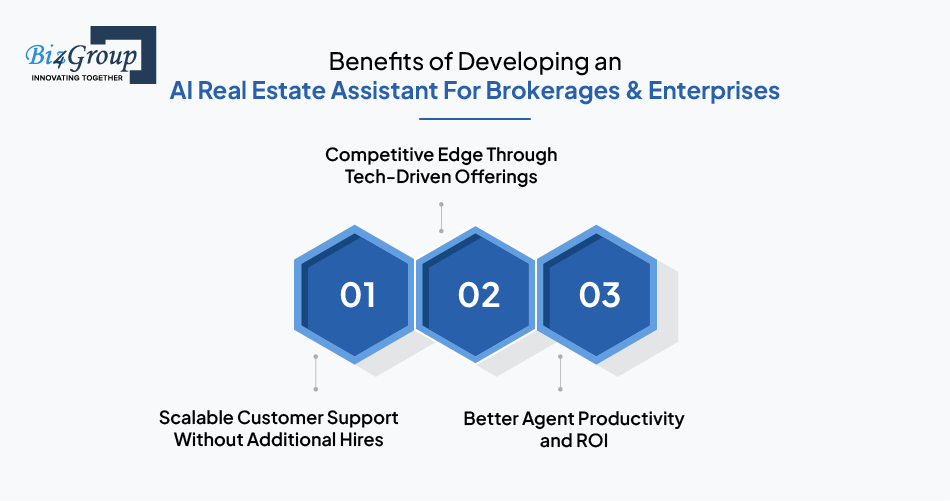 Biz4Group
INNOVATING TOGETHER

Benefits of Developing an
AI Real Estate Assistant For Brokerages & Enterprises

Competitive Edge Through Tech-Driven Offerings

01

02

03

Scalable Customer Support Without Additional Hires

Better Agent Productivity and ROI